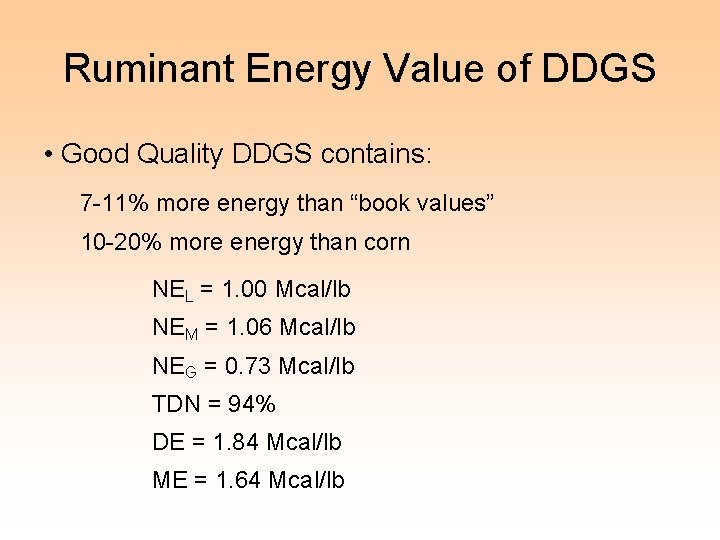 Ruminant Energy Value of DDGS

• Good Quality DDGS contains:

7-11% more energy than “book values”

10-20% more energy than corn

$NE_L$ = 1.00 Mcal/lb

$NE_M$ = 1.06 Mcal/lb

$NE_G$ = 0.73 Mcal/lb

TDN = 94%

DE = 1.84 Mcal/lb

ME = 1.64 Mcal/lb